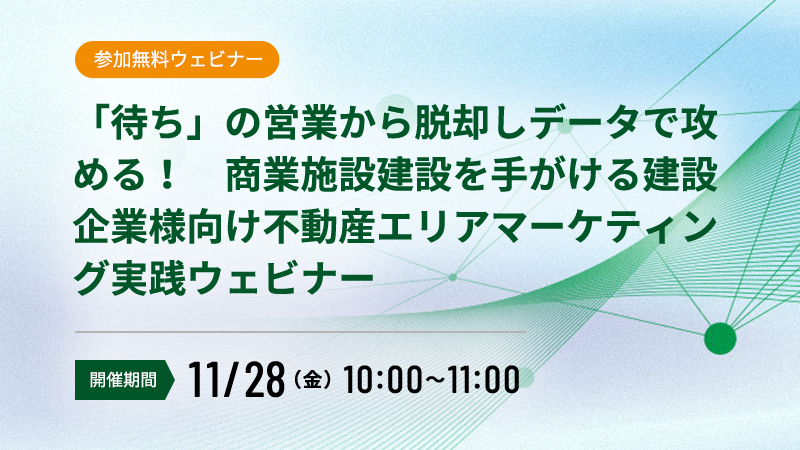 参加無料ウェビナー

「待ち」の営業から脱却しデータで攻める！　商業施設建設を手がける建設企業様向け不動産エリアマーケティング実践ウェビナー

開催期間

11/28（金）10:00~11:00